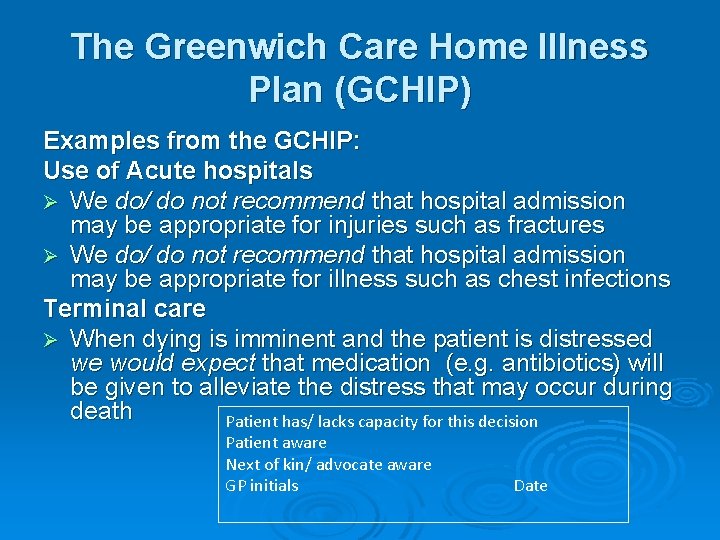 The Greenwich Care Home Illness Plan (GCHIP)

Examples from the GCHIP:

Use of Acute hospitals

➢ We do/ do not recommend that hospital admission may be appropriate for injuries such as fractures

➢ We do/ do not recommend that hospital admission may be appropriate for illness such as chest infections

Terminal care

➢ When dying is imminent and the patient is distressed we would expect that medication (e.g. antibiotics) will be given to alleviate the distress that may occur during death

Patient has/ lacks capacity for this decision
Patient aware
Next of kin/ advocate aware
GP initials Date